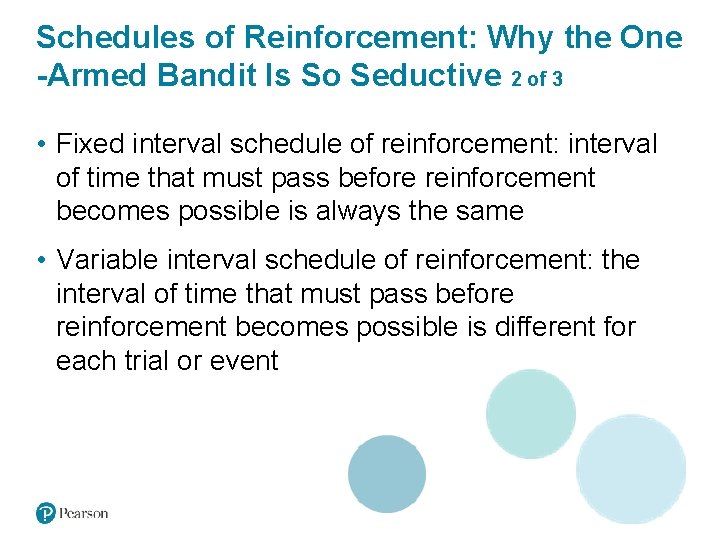 Schedules of Reinforcement: Why the One -Armed Bandit Is So Seductive 2 of 3

• Fixed interval schedule of reinforcement: interval of time that must pass before reinforcement becomes possible is always the same

• Variable interval schedule of reinforcement: the interval of time that must pass before reinforcement becomes possible is different for each trial or event

Pearson